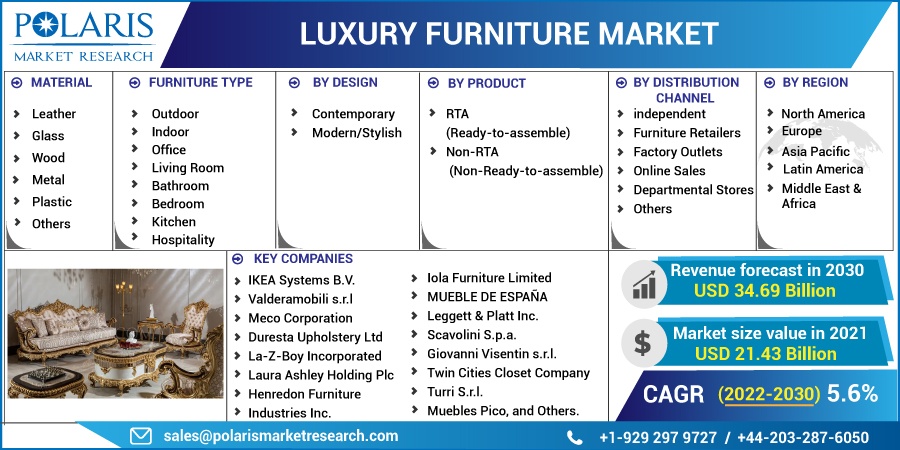 POLARIS
MARKET RESEARCH

LUXURY FURNITURE MARKET

MATERIAL
Leather
Glass
Wood
Metal
Plastic
Others

FURNITURE TYPE
Outdoor
Indoor
Office
Living Room
Bathroom
Bedroom
Kitchen
Hospitality

BY DESIGN
Contemporary
Modern/Stylish

BY PRODUCT
RTA (Ready-to-assemble)
Non-RTA (Non-Ready-to-assemble)

BY DISTRIBUTION CHANNEL
independent
Furniture Retailers
Factory Outlets
Online Sales
Departmental Stores
Others

BY REGION
North America
Europe
Asia Pacific
Latin America
Middle East & Africa

KEY COMPANIES
IKEA Systems B.V.
Valderamobili s.r.l
Meco Corporation
Duresta Upholstery Ltd
La-Z-Boy Incorporated
Laura Ashley Holding Plc
Henredon Furniture Industries Inc.
Iola Furniture Limited
MUEBLE DE ESPAÑA
Leggett & Platt Inc.
Scavolini S.p.a.
Giovanni Visentin s.r.l.
Twin Cities Closet Company
Turri S.r.l.
Muebles Pico, and Others.

Revenue forecast in 2030
USD 34.69 Billion

Market size value in 2021
USD 21.43 Billion

CAGR (2022-2030) 5.6%

sales@polarismarketresearch.com

+1-929 297 9727 / +44-203-287-6050